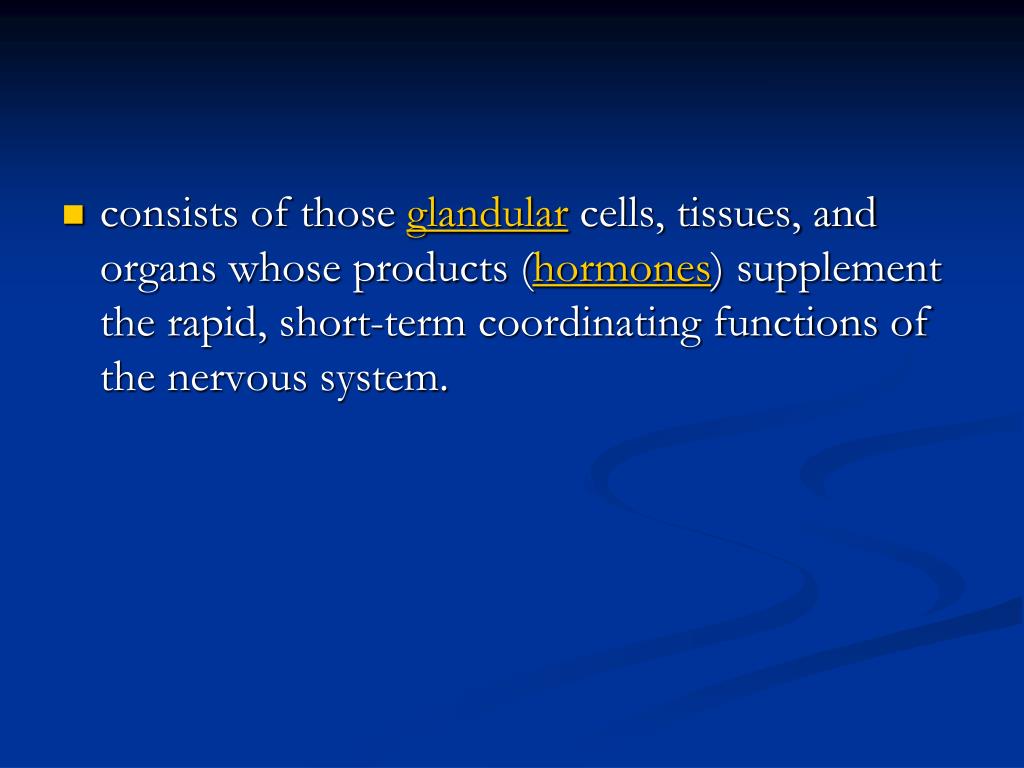 consists of those glandular cells, tissues, and organs whose products (hormones) supplement the rapid, short-term coordinating functions of the nervous system.